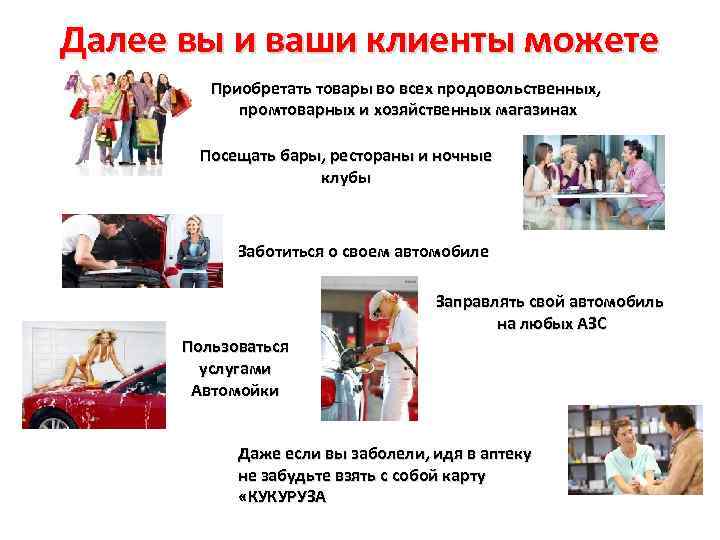 Далее вы и ваши клиенты можете

Приобретать товары во всех продовольственных, промтоварных и хозяйственных магазинах

Посещать бары, рестораны и ночные клубы

Заботиться о своем автомобиле

Заправлять свой автомобиль на любых АЗС

Пользоваться услугами Автомойки

Даже если вы заболели, идя в аптеку не забудьте взять с собой карту «КУКУРУЗА